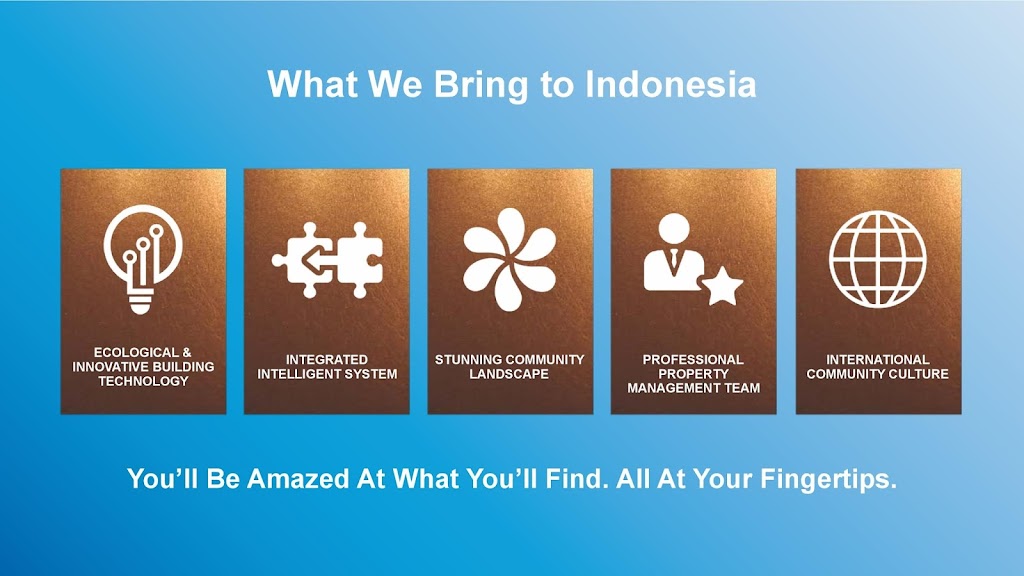 What We Bring to Indonesia

ECOLOGICAL & INNOVATIVE BUILDING TECHNOLOGY

INTEGRATED INTELLIGENT SYSTEM

STUNNING COMMUNITY LANDSCAPE

PROFESSIONAL PROPERTY MANAGEMENT TEAM

INTERNATIONAL COMMUNITY CULTURE

You'll Be Amazed At What You'll Find. All At Your Fingertips.